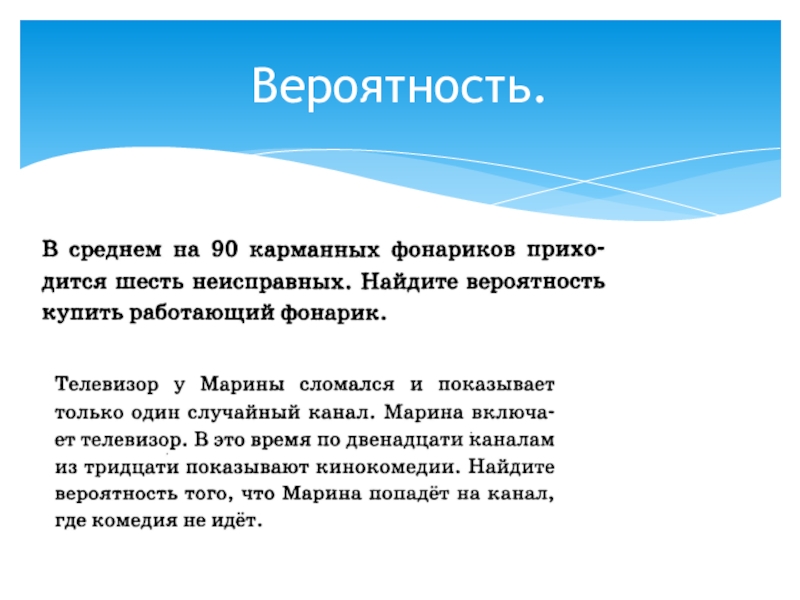 Вероятность.

В среднем на 90 карманных фонариков приходится шесть неисправных. Найдите вероятность купить работающий фонарик.

Телевизор у Марины сломался и показывает только один случайный канал. Марина включает телевизор. В это время по двенадцати каналам из тридцати показывают кинокомедии. Найдите вероятность того, что Марина попадёт на канал, где комедия не идёт.